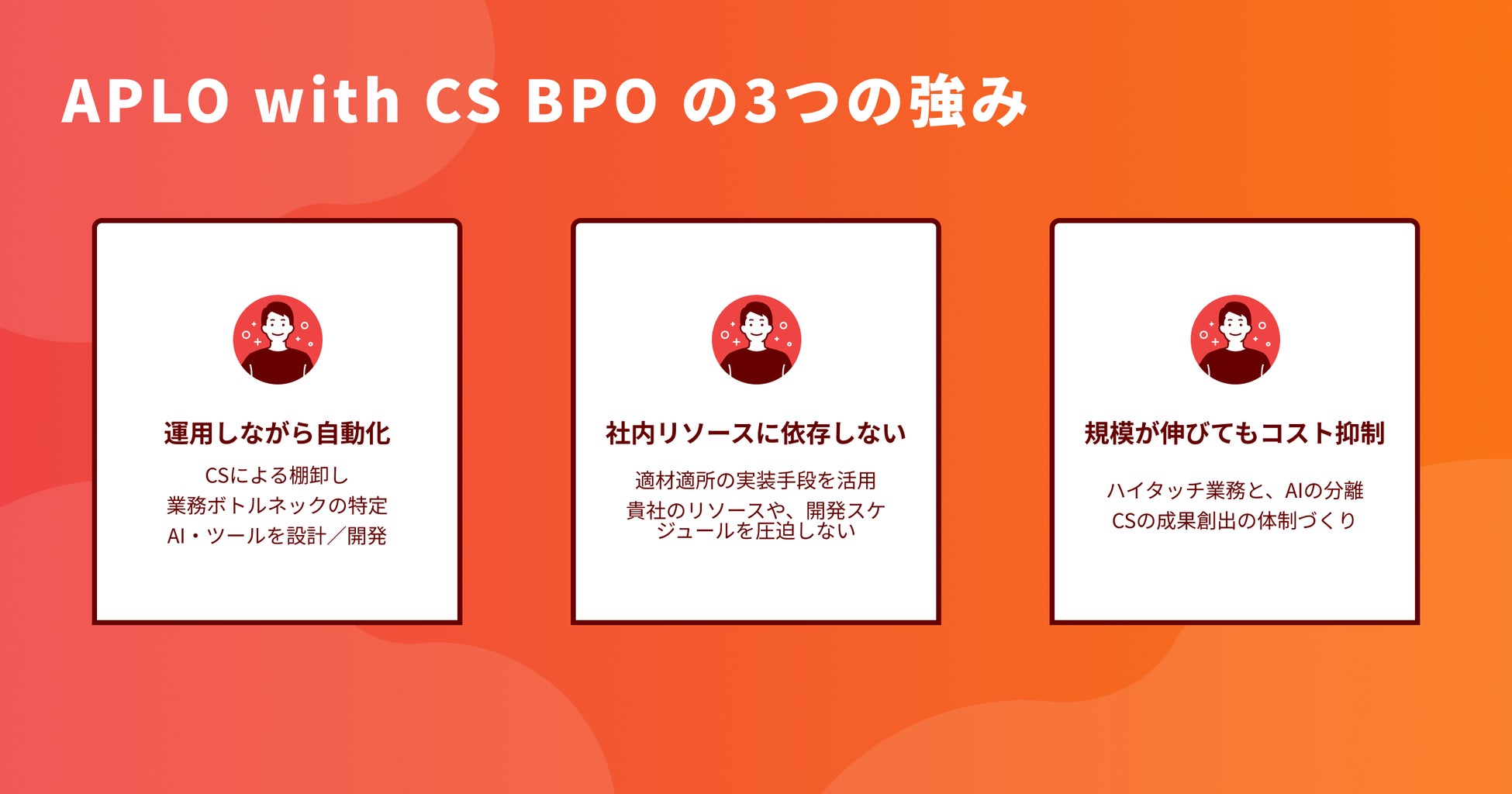 APLO with CS BPO の3つの強み

運用しながら自動化

CSによる棚卸し
業務ボトルネックの特定
AI・ツールを設計／開発

社内リソースに依存しない

適材適所の実装手段を活用
貴社のリソースや、開発スケジュールを圧迫しない

規模が伸びてもコスト抑制

ハイタッチ業務と、AIの分離
CSの成果創出の体制づくり